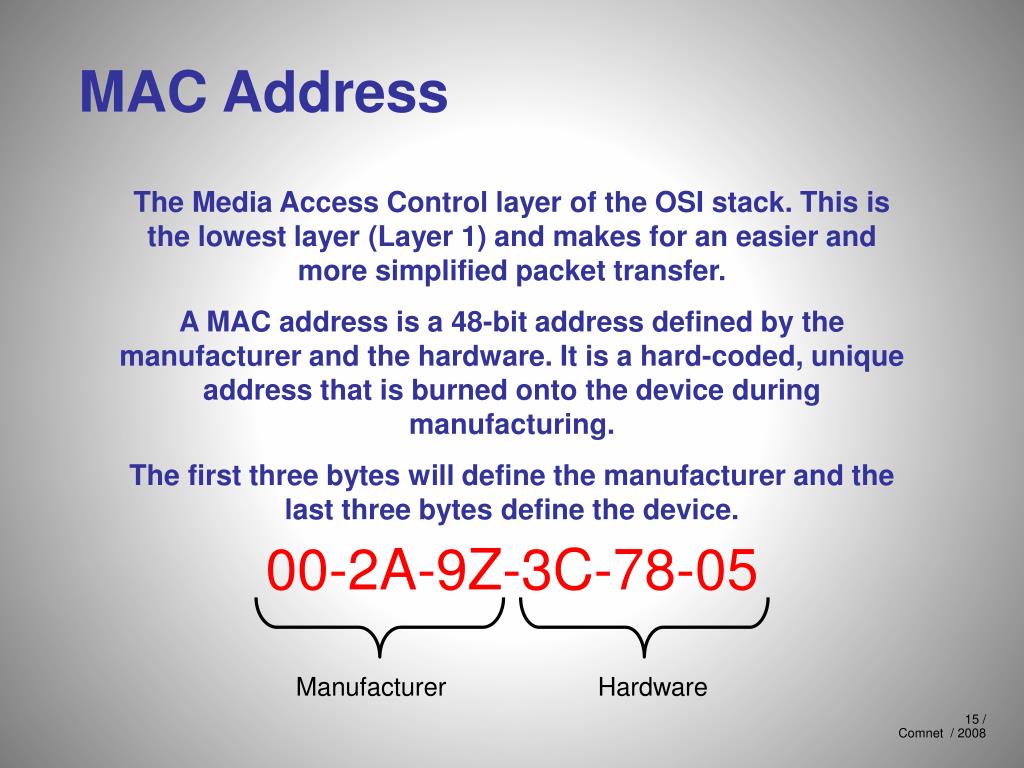 MAC Address

The Media Access Control layer of the OSI stack. This is the lowest layer (Layer 1) and makes for an easier and more simplified packet transfer.

A MAC address is a 48-bit address defined by the manufacturer and the hardware. It is a hard-coded, unique address that is burned onto the device during manufacturing.

The first three bytes will define the manufacturer and the last three bytes define the device.

00-2A-9Z-3C-78-05

Manufacturer

Hardware

15 /
Comnet / 2008